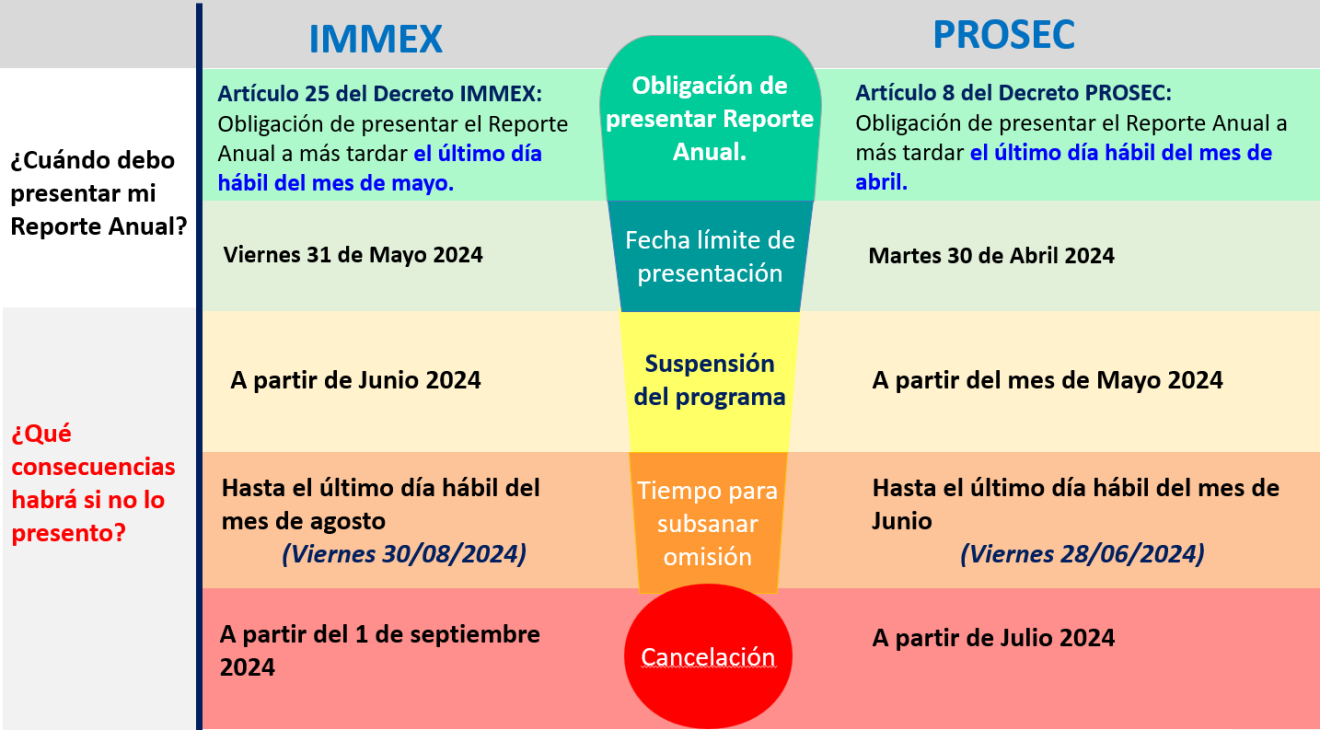 | | IMMEX | | PROSEC |
|---|---|---|---|
| ¿Cuándo debo presentar mi Reporte Anual? | Artículo 25 del Decreto IMMEX: Obligación de presentar el Reporte Anual a más tardar el último día hábil del mes de mayo. | Obligación de presentar Reporte Anual. | Artículo 8 del Decreto PROSEC: Obligación de presentar el Reporte Anual a más tardar el último día hábil del mes de abril. |
| | Viernes 31 de Mayo 2024 | Fecha límite de presentación | Martes 30 de Abril 2024 |
| ¿Qué consecuencias habrá si no lo presento? | A partir de Junio 2024 | Suspensión del programa | A partir del mes de Mayo 2024 |
| | Hasta el último día hábil del mes de agosto (Viernes 30/08/2024) | Tiempo para subsanar omisión | Hasta el último día hábil del mes de Junio (Viernes 28/06/2024) |
| | A partir del 1 de septiembre 2024 | Cancelación | A partir de Julio 2024 |